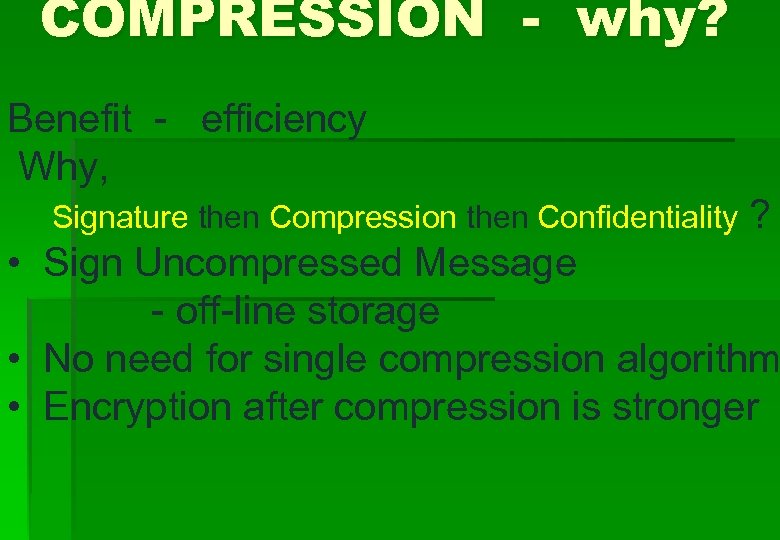 COMPRESSION - why?

Benefit - efficiency

Why,

Signature then Compression then Confidentiality ?

• Sign Uncompressed Message
- off-line storage
• No need for single compression algorithm
• Encryption after compression is stronger